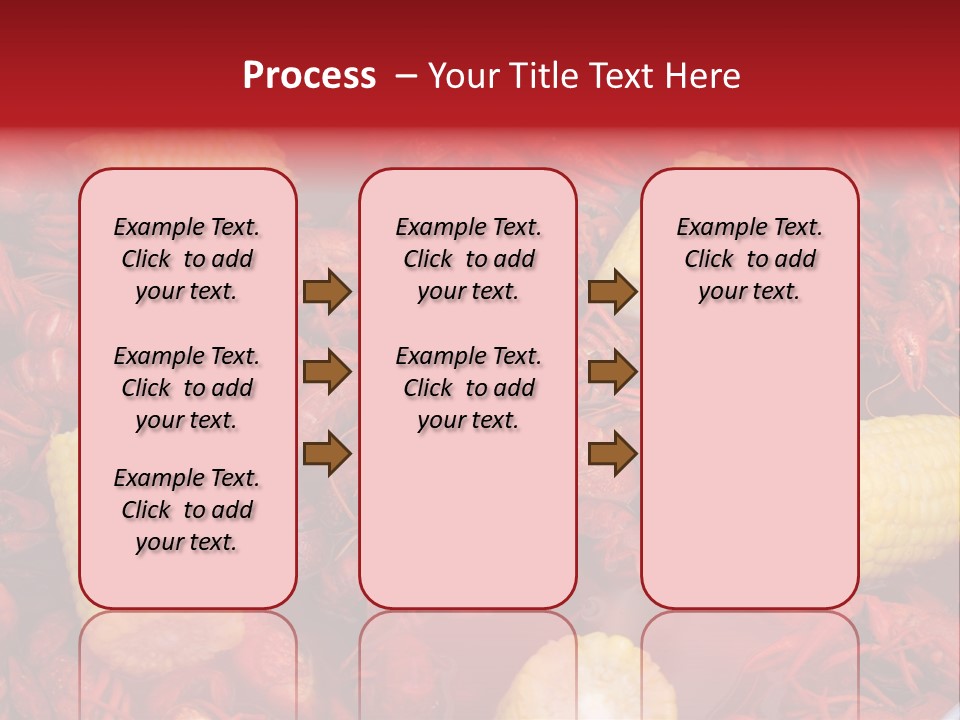 Process – Your Title Text Here

Example Text. Click to add your text.

Example Text. Click to add your text.

Example Text. Click to add your text.

Example Text. Click to add your text.

Example Text. Click to add your text.

Example Text. Click to add your text.